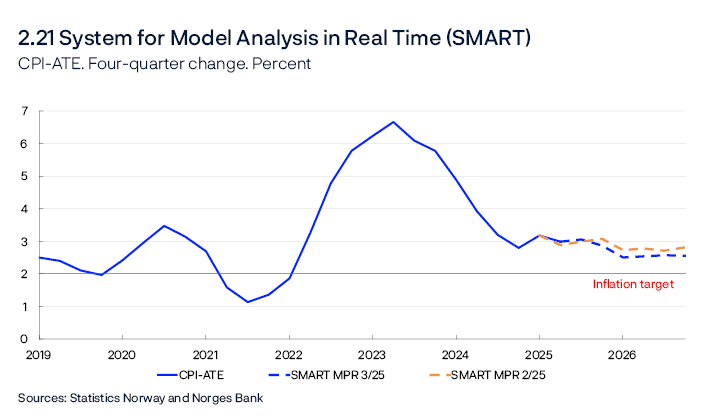 2.21 System for Model Analysis in Real Time (SMART)
CPI-ATE. Four-quarter change. Percent

7
6
5
4
3
2
1
0

Inflation target

2019 2020 2021 2022 2023 2024 2025 2026

CPI-ATE
SMART MPR 3/25
SMART MPR 2/25

Sources: Statistics Norway and Norges Bank